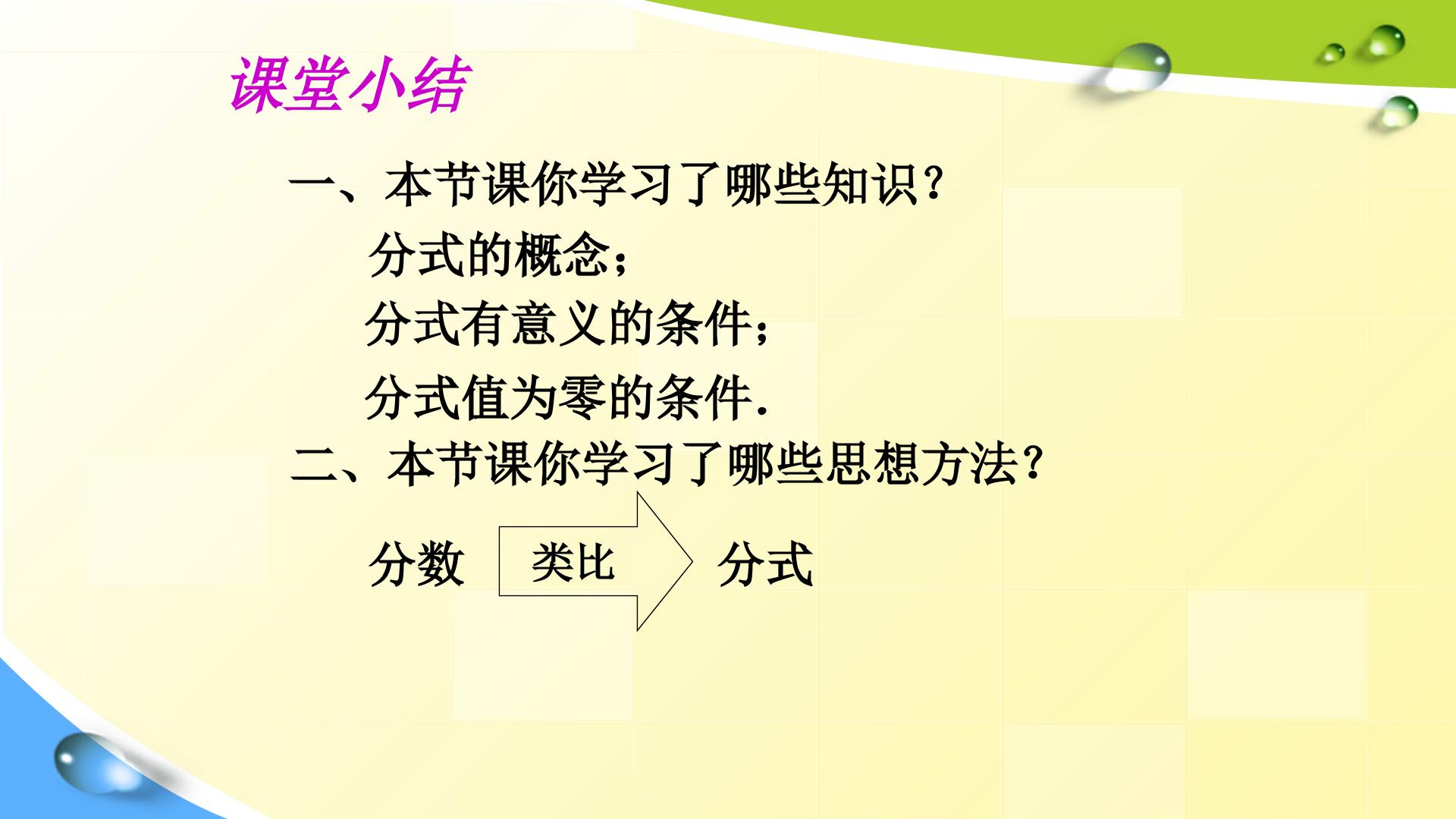 课堂小结

一、本节课你学习了哪些知识？

分式的概念；

分式有意义的条件；

分式值为零的条件.

二、本节课你学习了哪些思想方法？

分数 类比 分式